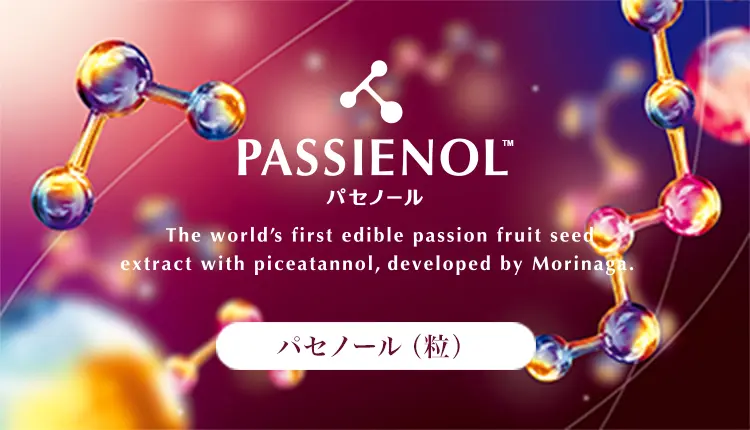 PASSIENOL™
パセノール

The world's first edible passion fruit seed extract with piceatannol, developed by Morinaga.

パセノール（粒）